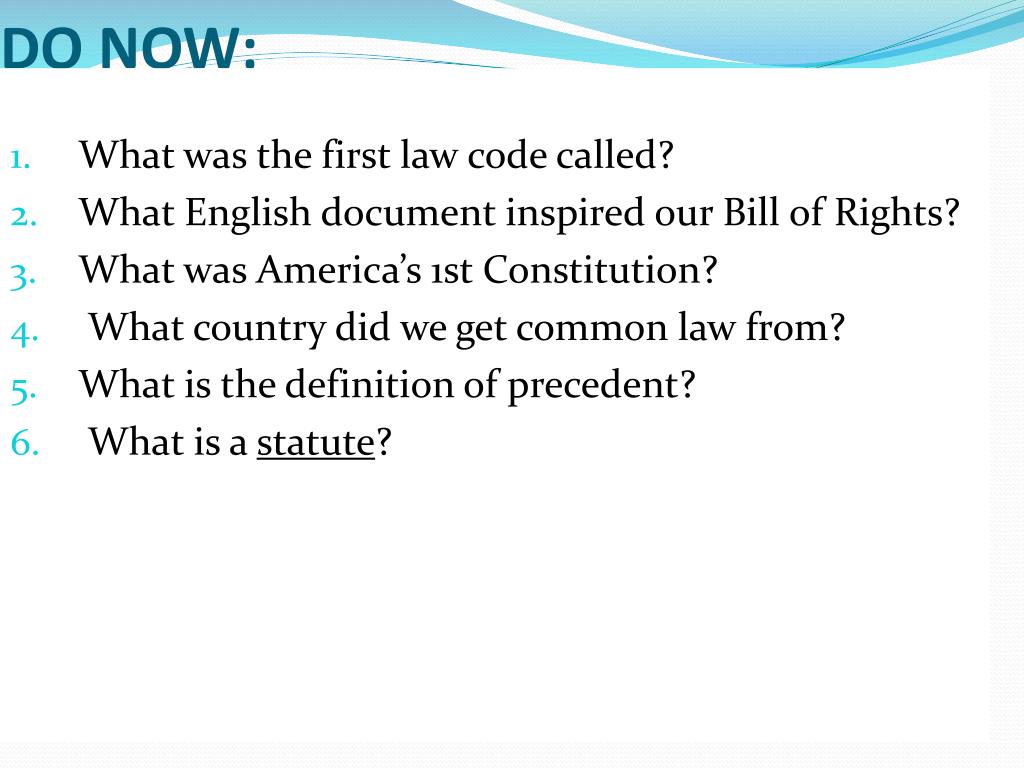 DO NOW:

1. What was the first law code called?
2. What English document inspired our Bill of Rights?
3. What was America's 1st Constitution?
4. What country did we get common law from?
5. What is the definition of precedent?
6. What is a statute?